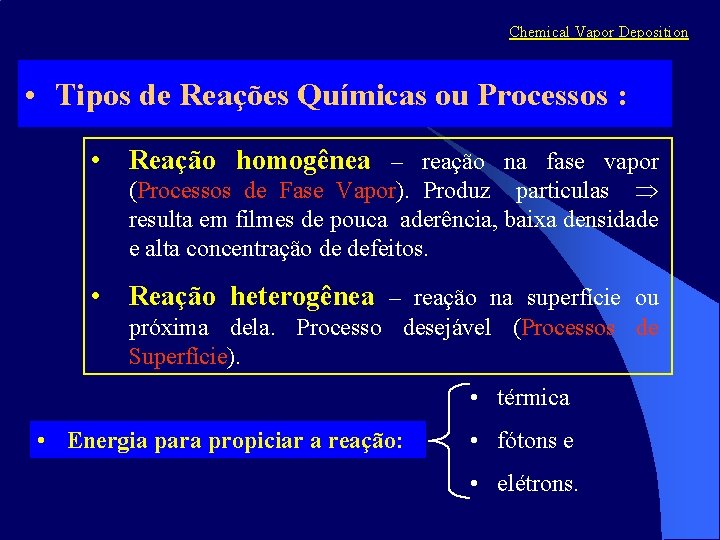 Chemical Vapor Deposition

• Tipos de Reações Químicas ou Processos :

• Reação homogênea – reação na fase vapor (Processos de Fase Vapor). Produz particulas $\Rightarrow$ resulta em filmes de pouca aderência, baixa densidade e alta concentração de defeitos.

• Reação heterogênea – reação na superfície ou próxima dela. Processo desejável (Processos de Superfície).

• Energia para propiciar a reação:

• térmica
• fótons e
• elétrons.